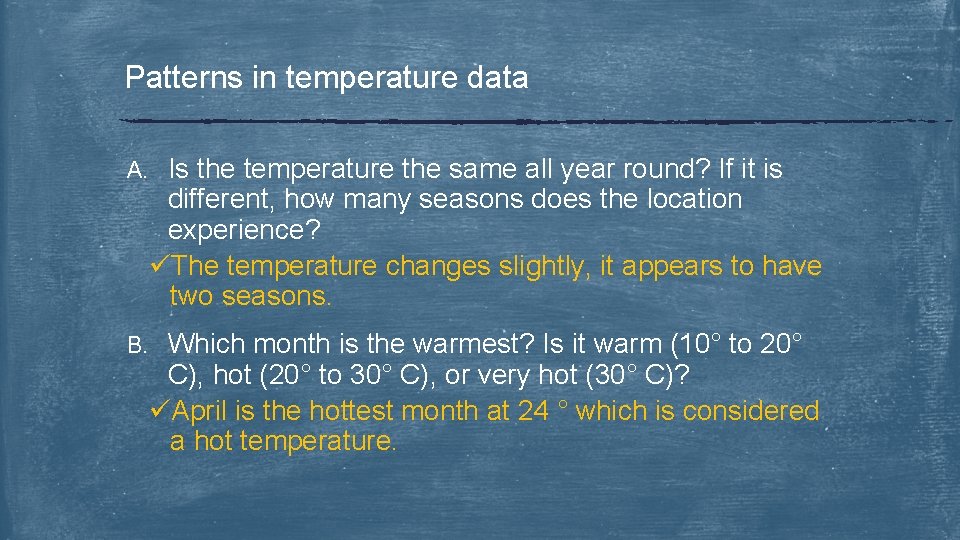 Patterns in temperature data

A. Is the temperature the same all year round? If it is different, how many seasons does the location experience?

✓The temperature changes slightly, it appears to have two seasons.

B. Which month is the warmest? Is it warm (10° to 20° C), hot (20° to 30° C), or very hot (30° C)?

✓April is the hottest month at 24 ° which is considered a hot temperature.